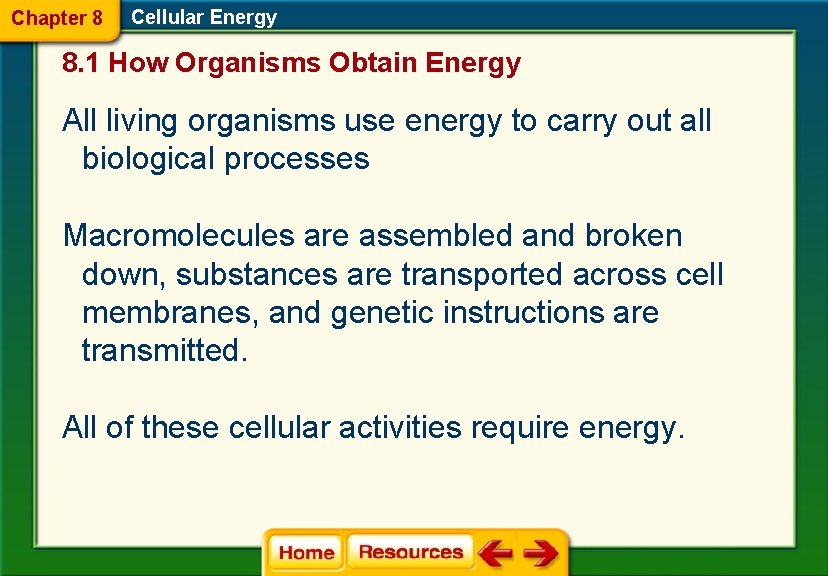 Chapter 8 Cellular Energy

8.1 How Organisms Obtain Energy

All living organisms use energy to carry out all biological processes

Macromolecules are assembled and broken down, substances are transported across cell membranes, and genetic instructions are transmitted.

All of these cellular activities require energy.

Home Resources